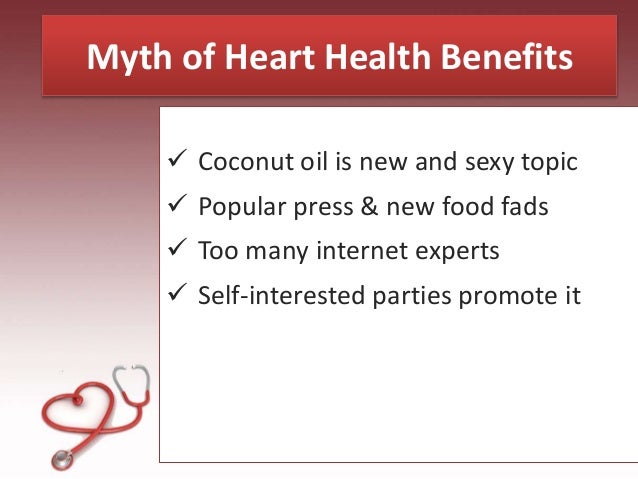 Myth of Heart Health Benefits

✓ Coconut oil is new and sexy topic
✓ Popular press & new food fads
✓ Too many internet experts
✓ Self-interested parties promote it